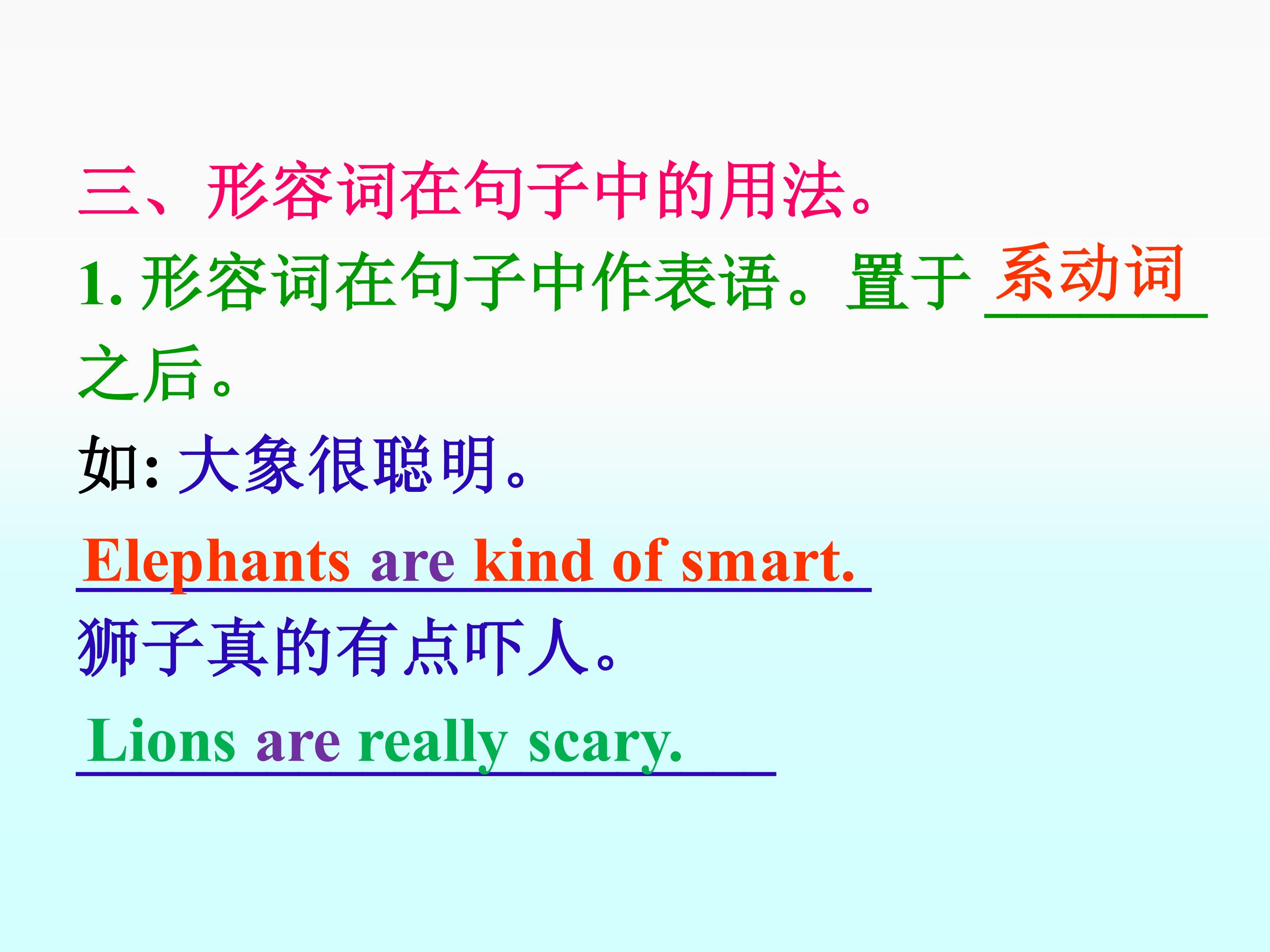 三、形容词在句子中的用法。

1. 形容词在句子中作表语。置于 系动词 之后。

如: 大象很聪明。

Elephants are kind of smart.

狮子真的有点吓人。

Lions are really scary.